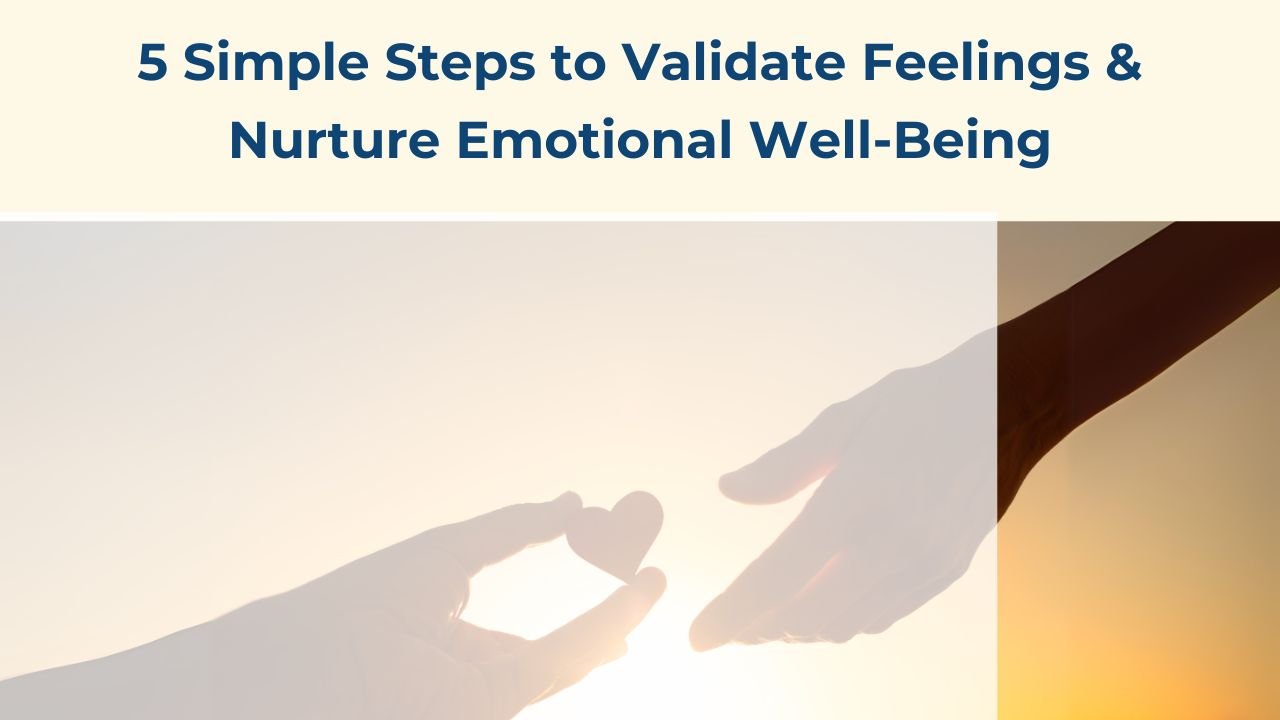 5 Simple Steps to Validate Feelings & Nurture Emotional Well-Being